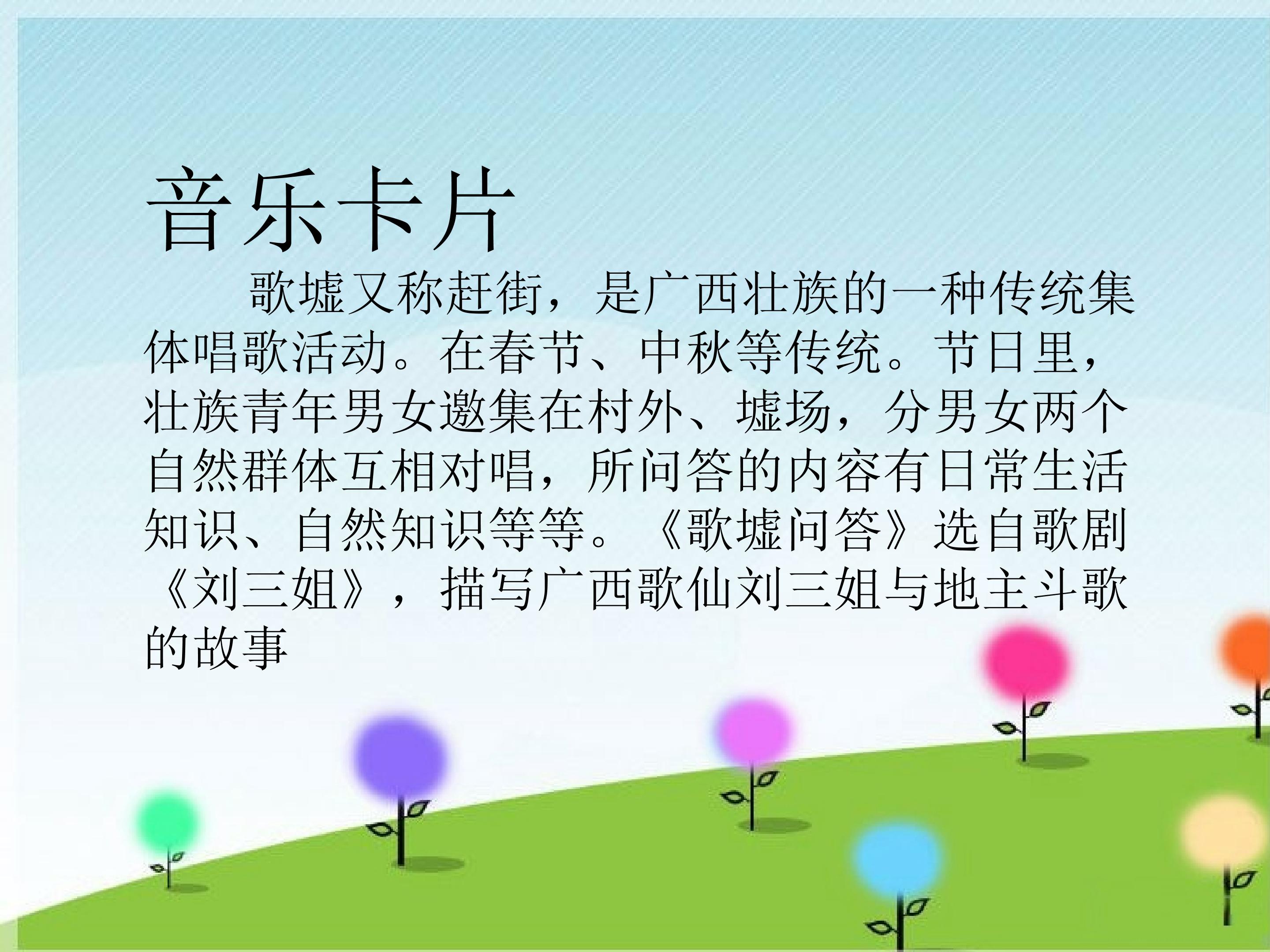 音乐卡片

歌墟又称赶街，是广西壮族的一种传统集体唱歌活动。在春节、中秋等传统。节日里，壮族青年男女邀集在村外、墟场，分男女两个自然群体互相对唱，所问答的内容有日常生活知识、自然知识等等。《歌墟问答》选自歌剧《刘三姐》，描写广西歌仙刘三姐与地主斗歌的故事